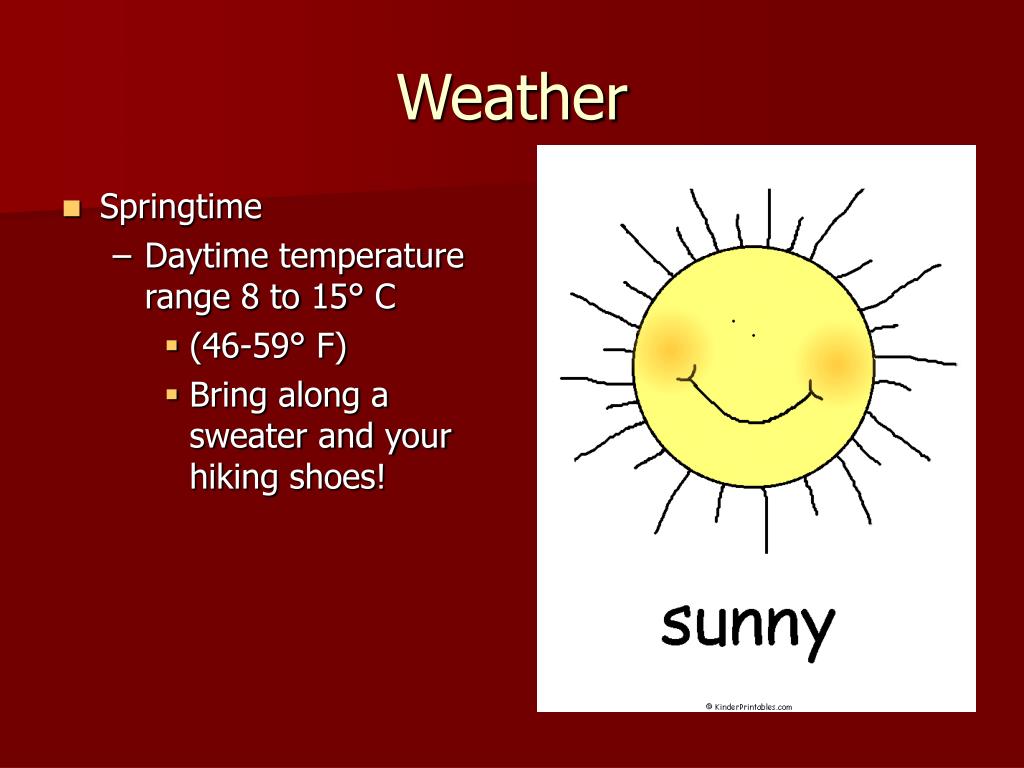 Weather

Springtime

– Daytime temperature range 8 to 15° C

(46-59° F)

Bring along a sweater and your hiking shoes!

sunny

© KinderPrintables.com